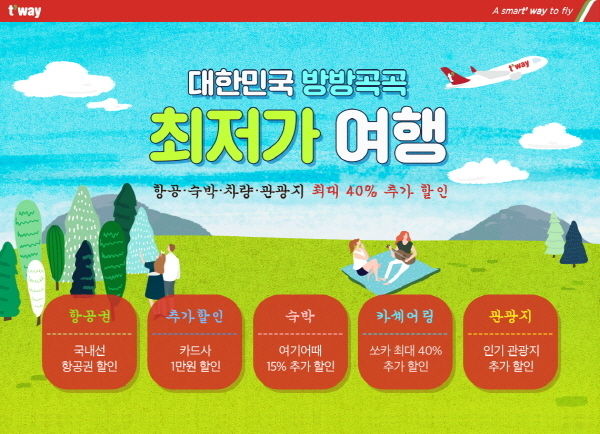 t'way

A smart' way to fly

t'way

대한민국 방방곡곡

최저가 여행

항공·숙박·차량·관광지 최대 40% 추가 할인

항공권

국내선 항공권 할인

추가할인

카드사 1만원 할인

숙박

여기어때 15% 추가 할인

카셰어링

쏘카 최대 40% 추가 할인

관광지

인기 관광지 추가 할인